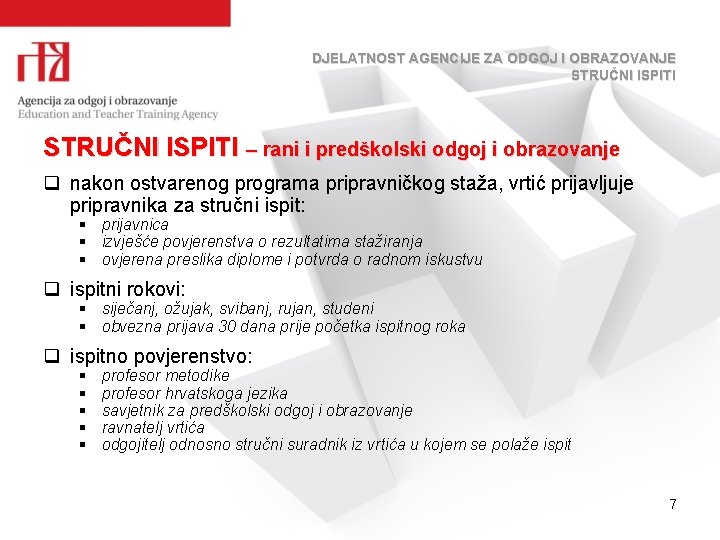 Agencija za odgoj i obrazovanje
Education and Teacher Training Agency

DJELATNOST AGENCIJE ZA ODGOJ I OBRAZOVANJE
STRUČNI ISPITI

STRUČNI ISPITI – rani i predškolski odgoj i obrazovanje

❑ nakon ostvarenog programa pripravničkog staža, vrtić prijavljuje pripravnika za stručni ispit:
▪ prijavnica
▪ izvješće povjerenstva o rezultatima stažiranja
▪ ovjerena preslika diplome i potvrda o radnom iskustvu

❑ ispitni rokovi:
▪ siječanj, ožujak, svibanj, rujan, studeni
▪ obvezna prijava 30 dana prije početka ispitnog roka

❑ ispitno povjerenstvo:
▪ profesor metodike
▪ profesor hrvatskoga jezika
▪ savjetnik za predškolski odgoj i obrazovanje
▪ ravnatelj vrtića
▪ odgojitelj odnosno stručni suradnik iz vrtića u kojem se polaže ispit

7